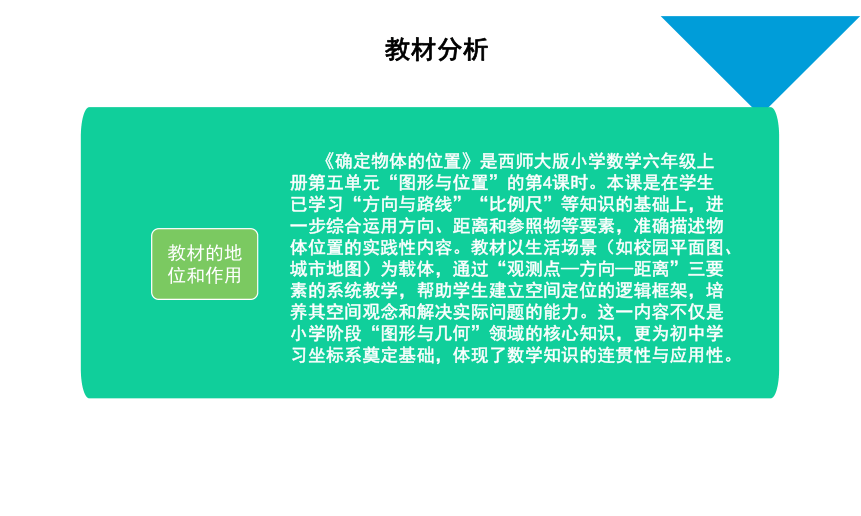 教材分析

教材的地位和作用

《确定物体的位置》是西师大版小学数学六年级上册第五单元“图形与位置”的第4课时。本课是在学生已学习“方向与路线”“比例尺”等知识的基础上，进一步综合运用方向、距离和参照物等要素，准确描述物体位置的实践性内容。教材以生活场景（如校园平面图、城市地图）为载体，通过“观测点—方向—距离”三要素的系统教学，帮助学生建立空间定位的逻辑框架，培养其空间观念和解决实际问题的能力。这一内容不仅是小学阶段“图形与几何”领域的核心知识，更为初中学习坐标系奠定基础，体现了数学知识的连贯性与应用性。